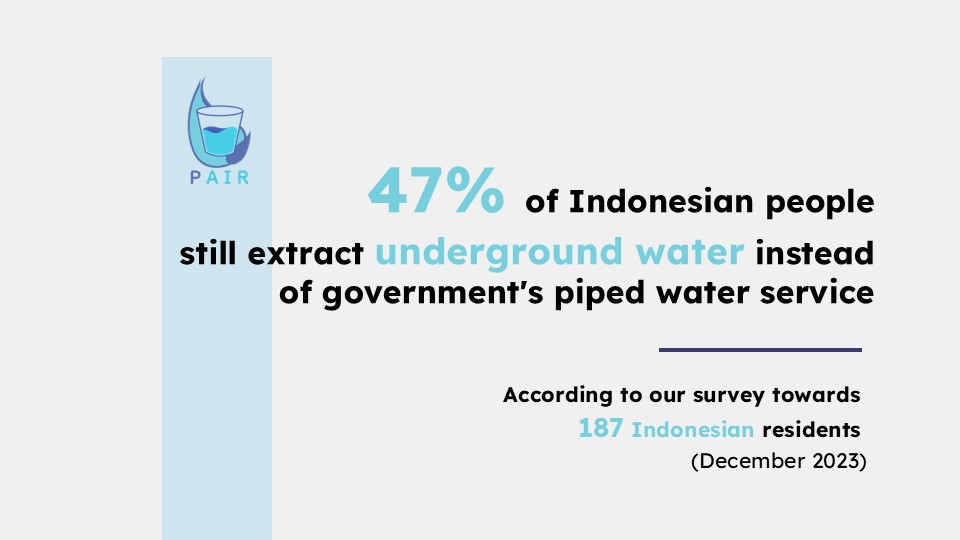 PAIR

47% of Indonesian people still extract underground water instead of government's piped water service

According to our survey towards 187 Indonesian residents (December 2023)